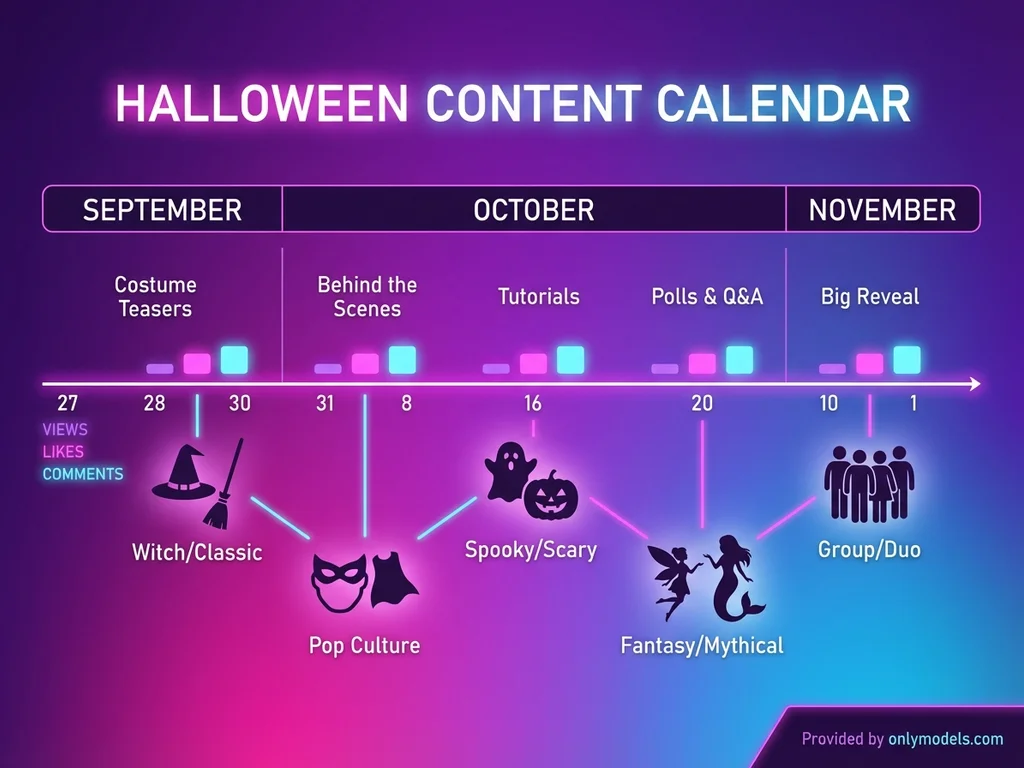 HALLOWEEN CONTENT CALENDAR

SEPTEMBER

OCTOBER

NOVEMBER

Costume Teasers

Behind the Scenes

Tutorials

Polls & Q&A

Big Reveal

27 28 30 31 8 16 20 10 1

VIEWS
LIKES
COMMENTS

Witch/Classic

Pop Culture

Spooky/Scary

Fantasy/Mythical

Group/Duo

Provided by onlymodels.com